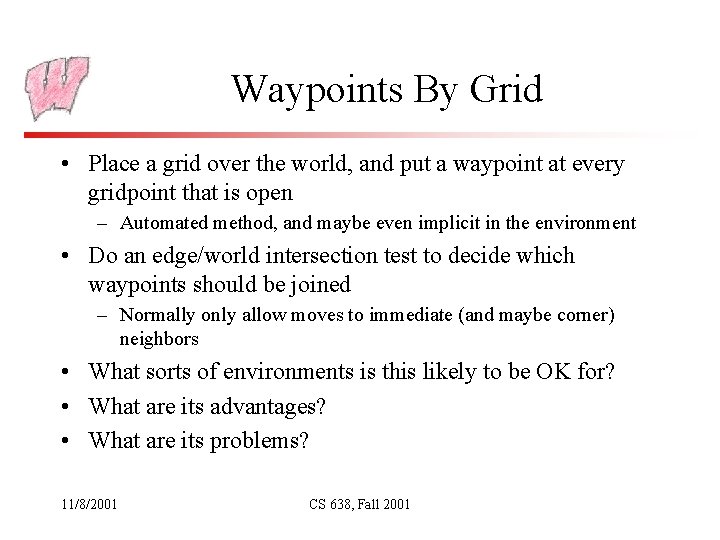 W

Waypoints By Grid

• Place a grid over the world, and put a waypoint at every gridpoint that is open
  – Automated method, and maybe even implicit in the environment
• Do an edge/world intersection test to decide which waypoints should be joined
  – Normally only allow moves to immediate (and maybe corner) neighbors
• What sorts of environments is this likely to be OK for?
• What are its advantages?
• What are its problems?

11/8/2001 CS 638, Fall 2001